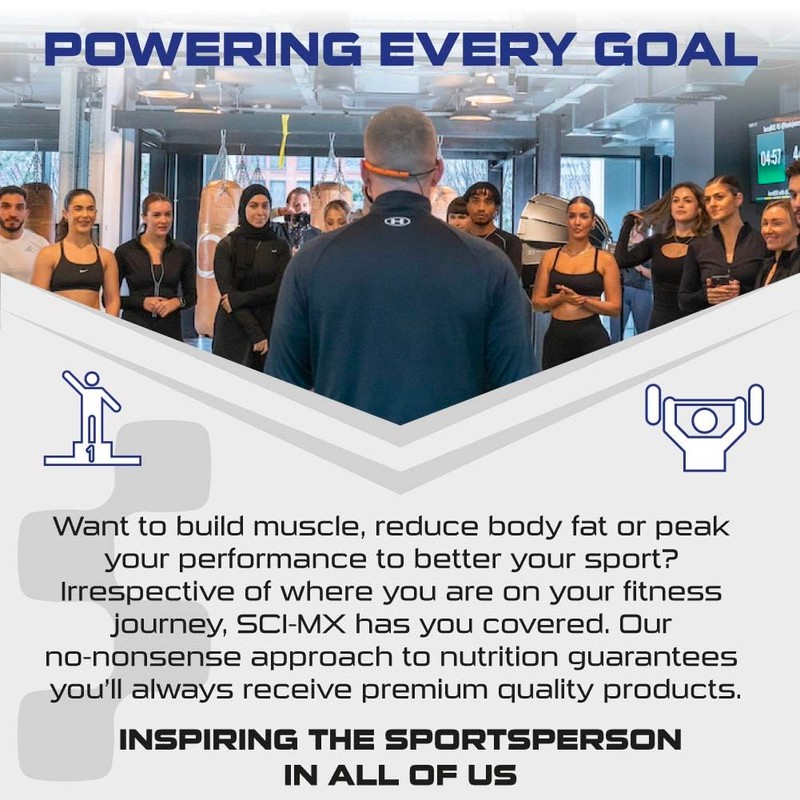 POWERING EVERY GOAL

04:57

1

Want to build muscle, reduce body fat or peak your performance to better your sport? Irrespective of where you are on your fitness journey, SCI-MX has you covered. Our no-nonsense approach to nutrition guarantees you'll always receive premium quality products.

INSPIRING THE SPORTSPERSON IN ALL OF US